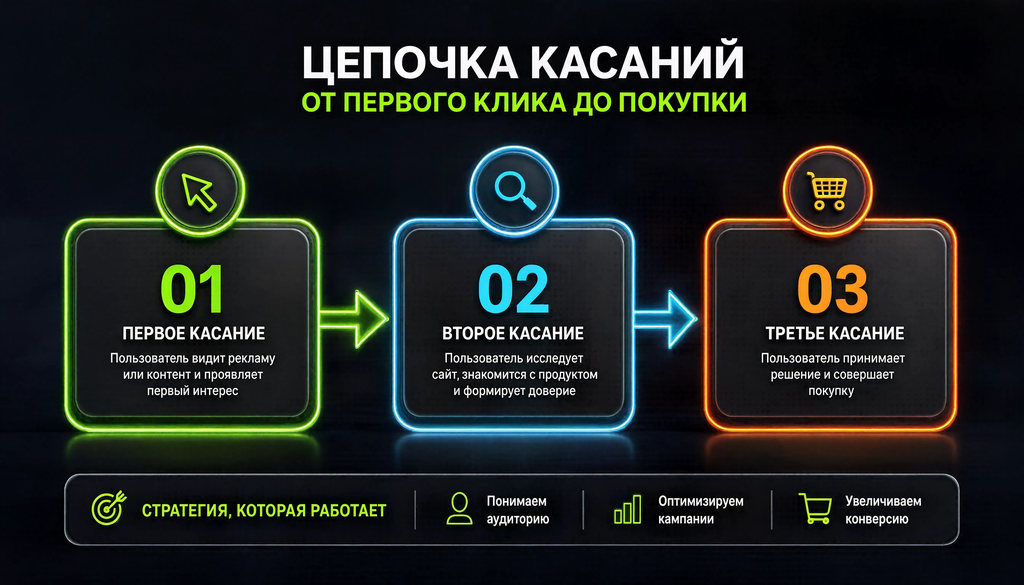 ЦЕПОЧКА КАСАНИЙ
ОТ ПЕРВОГО КЛИКА ДО ПОКУПКИ

01
ПЕРВОЕ КАСАНИЕ
Пользователь видит рекламу или контент и проявляет первый интерес

02
ВТОРОЕ КАСАНИЕ
Пользователь исследует сайт, знакомится с продуктом и формирует доверие

03
ТРЕТЬЕ КАСАНИЕ
Пользователь принимает решение и совершает покупку

СТРАТЕГИЯ, КОТОРАЯ РАБОТАЕТ
Понимаем аудиторию
Оптимизируем кампании
Увеличиваем конверсию